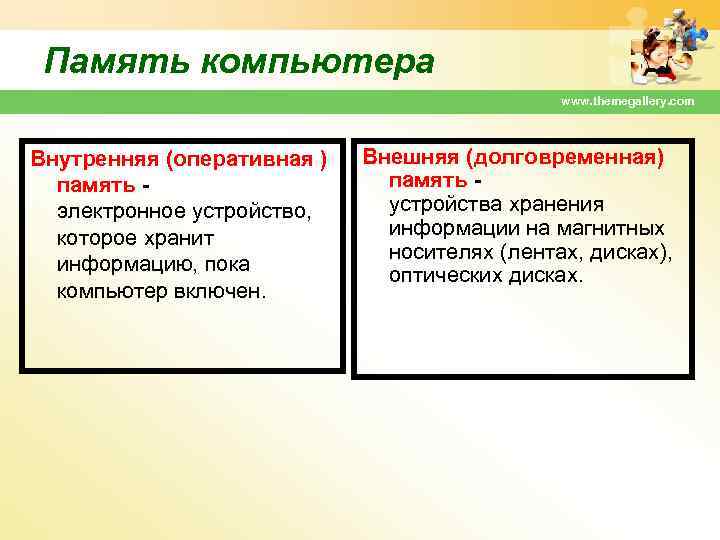 Память компьютера

www.themegallery.com

Внутренняя (оперативная ) память - электронное устройство, которое хранит информацию, пока компьютер включен.

Внешняя (долговременная) память - устройства хранения информации на магнитных носителях (лентах, дисках), оптических дисках.